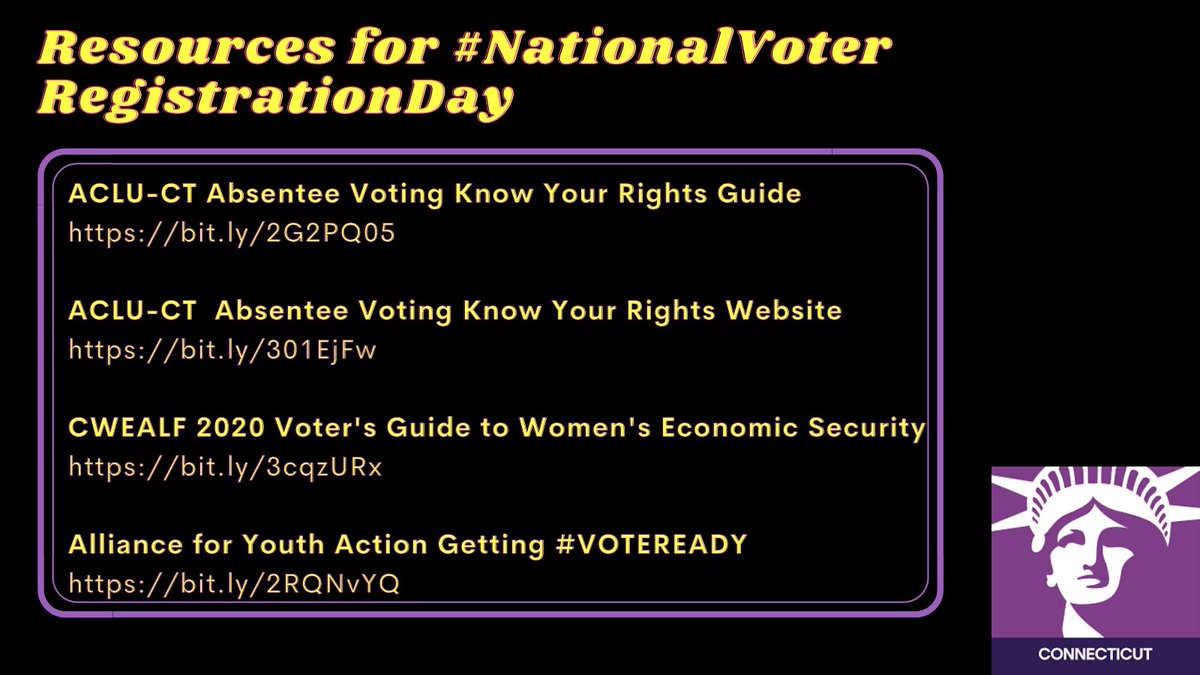 Resources for #NationalVoter RegistrationDay

ACLU-CT Absentee Voting Know Your Rights Guide
https://bit.ly/2G2PQ05

ACLU-CT Absentee Voting Know Your Rights Website
https://bit.ly/301EjFw

CWEALF 2020 Voter's Guide to Women's Economic Security
https://bit.ly/3cqzURx

Alliance for Youth Action Getting #VOTEREADY
https://bit.ly/2RQNvYQ

CONNECTICUT